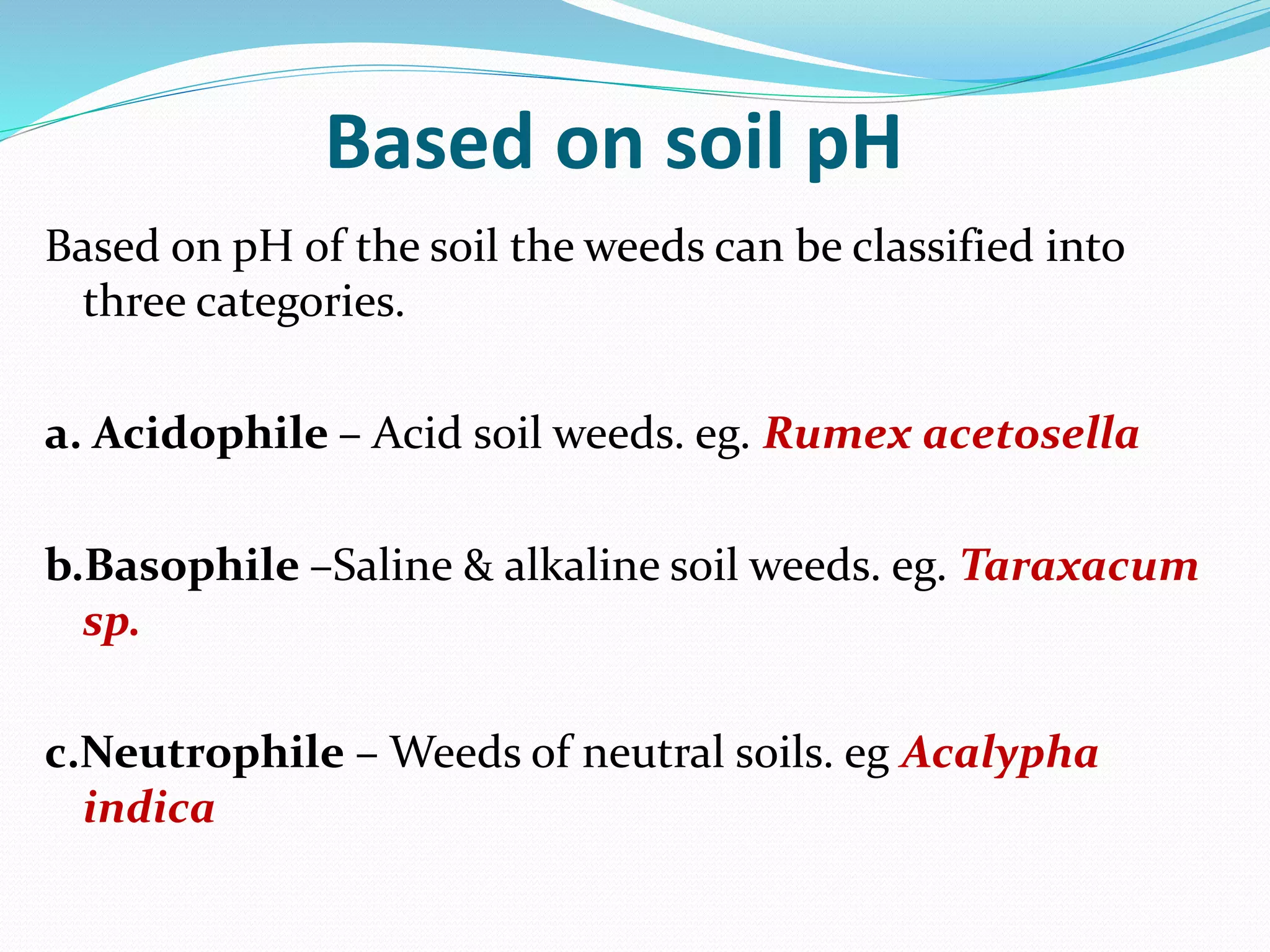 Based on soil pH

Based on pH of the soil the weeds can be classified into three categories.

a. Acidophile – Acid soil weeds. eg. Rumex acetosella

b.Basophile –Saline & alkaline soil weeds. eg. Taraxacum sp.

c.Neutrophile – Weeds of neutral soils. eg Acalypha indica